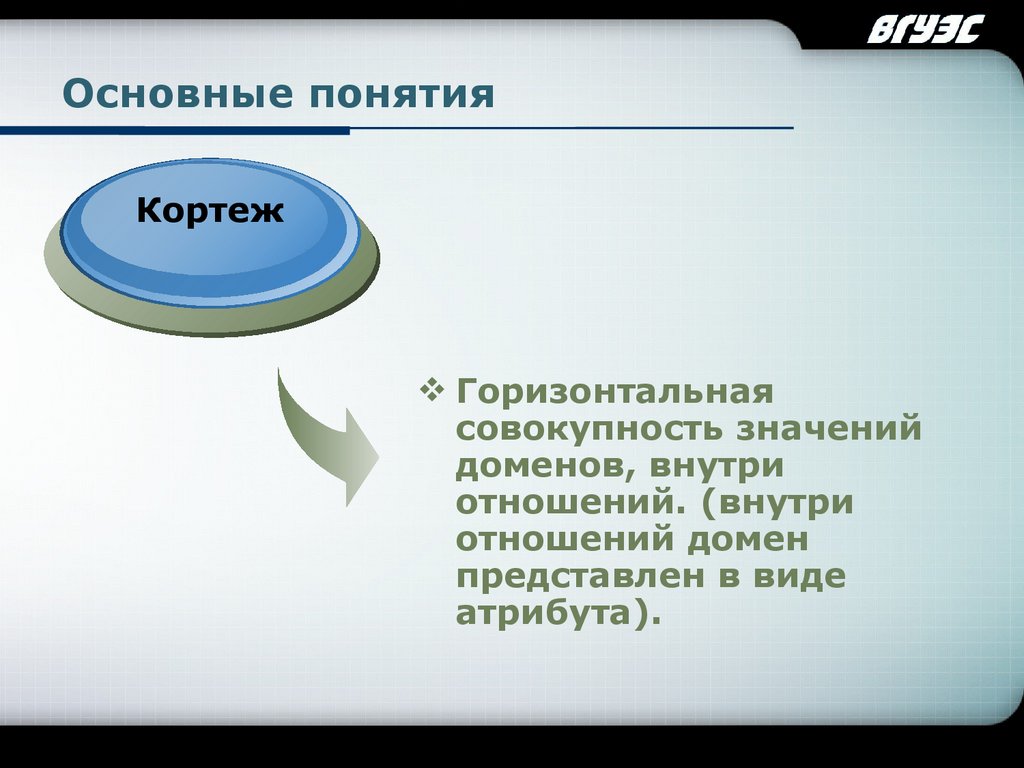 ВГУЭС

Основные понятия

Кортеж

❖ Горизонтальная совокупность значений доменов, внутри отношений. (внутри отношений домен представлен в виде атрибута).